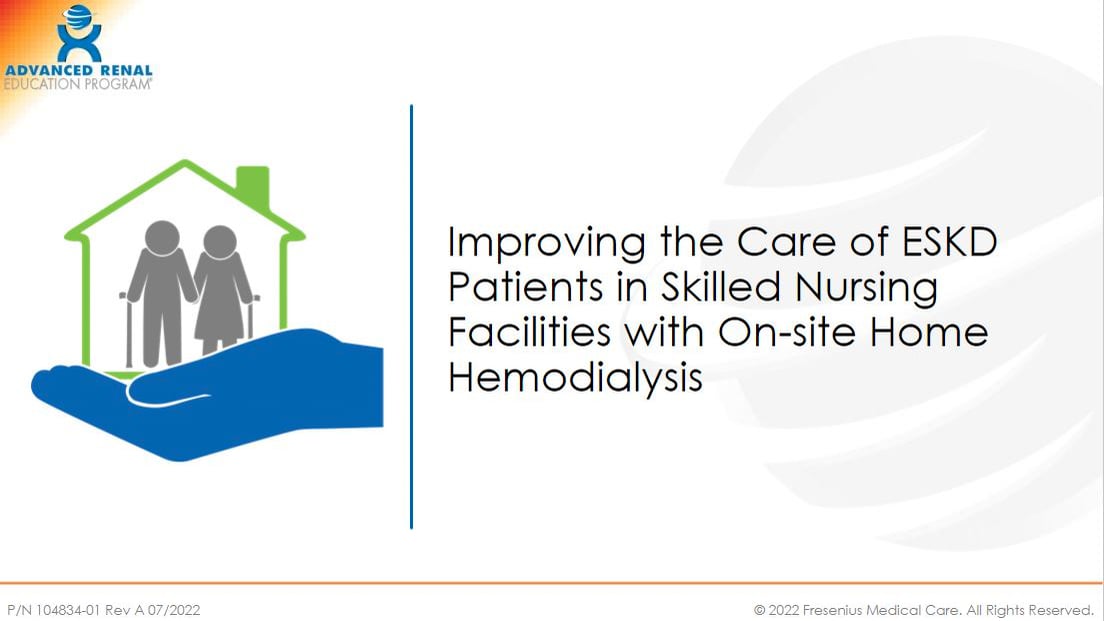 ADVANCED RENAL
EDUCATION PROGRAM®

Improving the Care of ESKD Patients in Skilled Nursing Facilities with On-site Home Hemodialysis

P/N 104834-01 Rev A 07/2022

© 2022 Fresenius Medical Care. All Rights Reserved.